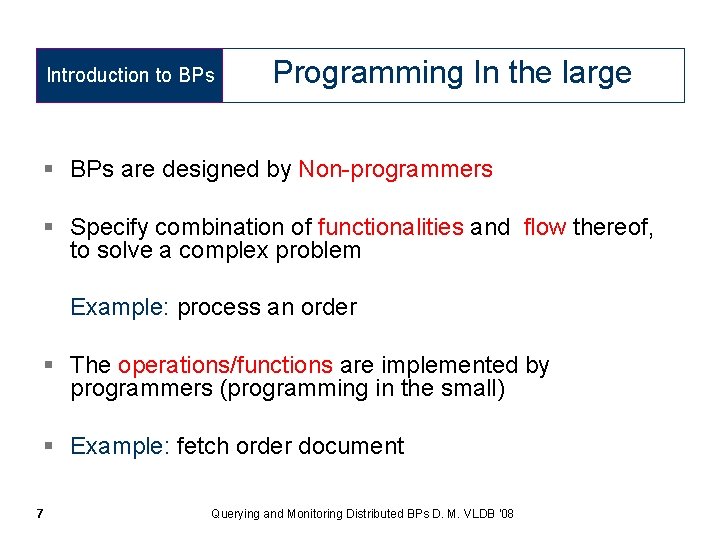 Introduction to BPs

Programming In the large

▪ BPs are designed by Non-programmers

▪ Specify combination of functionalities and flow thereof, to solve a complex problem

Example: process an order

▪ The operations/functions are implemented by programmers (programming in the small)

▪ Example: fetch order document

7

Querying and Monitoring Distributed BPs D. M. VLDB '08